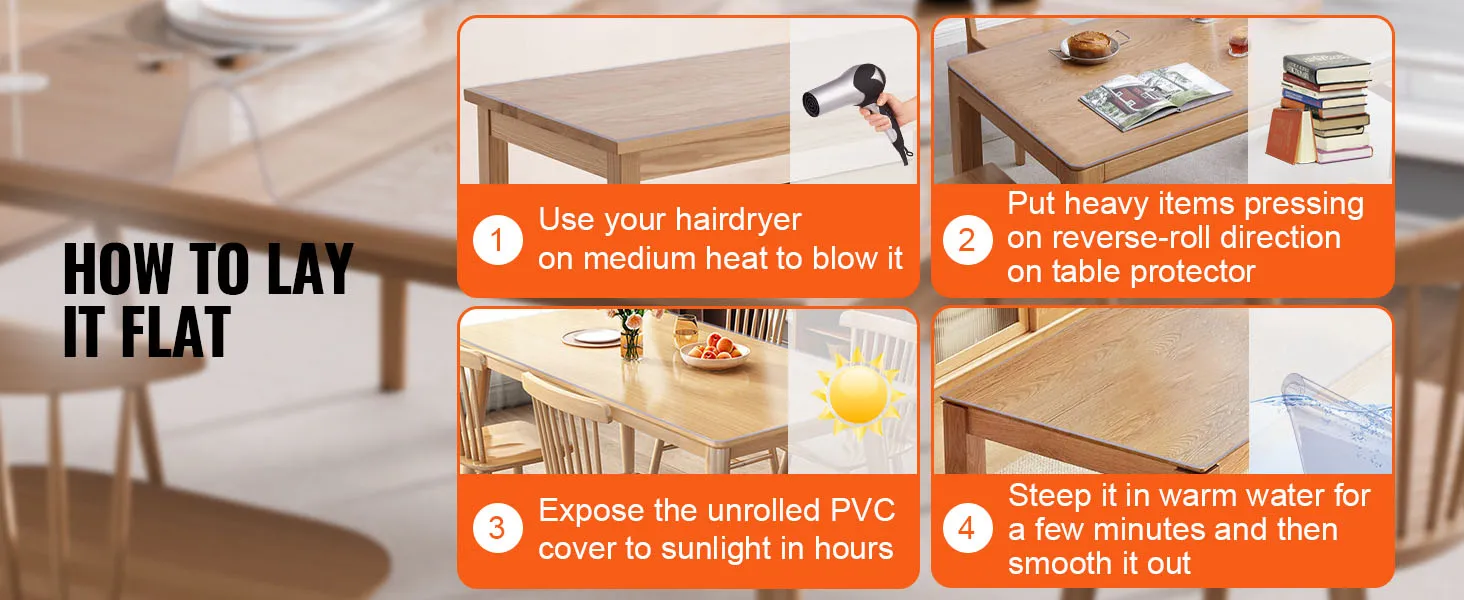 HOW TO LAY IT FLAT

1 Use your hairdryer on medium heat to blow it

2 Put heavy items pressing on reverse-roll direction on table protector

3 Expose the unrolled PVC cover to sunlight in hours

4 Steep it in warm water for a few minutes and then smooth it out